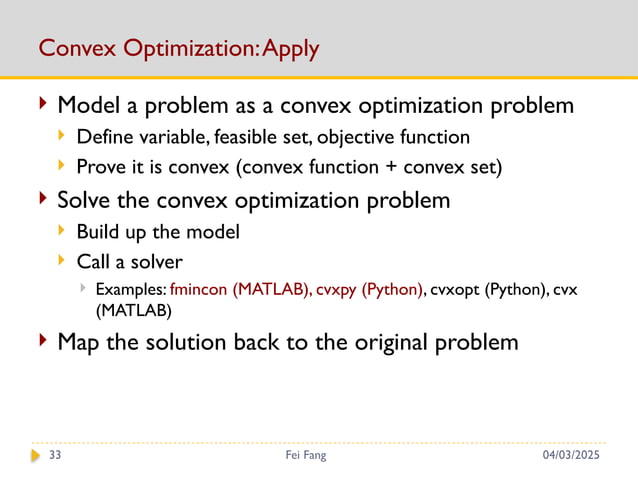 Convex Optimization: Apply

Model a problem as a convex optimization problem

Define variable, feasible set, objective function

Prove it is convex (convex function + convex set)

Solve the convex optimization problem

Build up the model

Call a solver

Examples: fmincon (MATLAB), cvxpy (Python), cvxopt (Python), cvx (MATLAB)

Map the solution back to the original problem

33 Fei Fang 04/03/2025